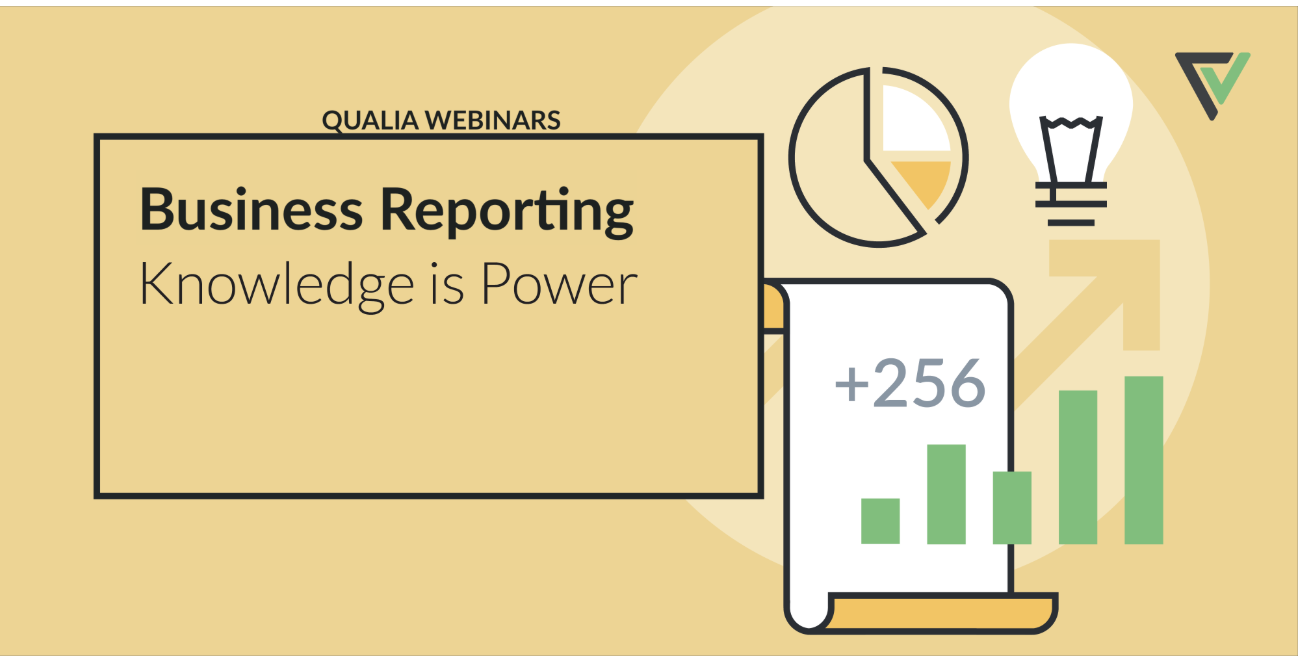 QUALIA WEBINARS

Business Reporting
Knowledge is Power

+256